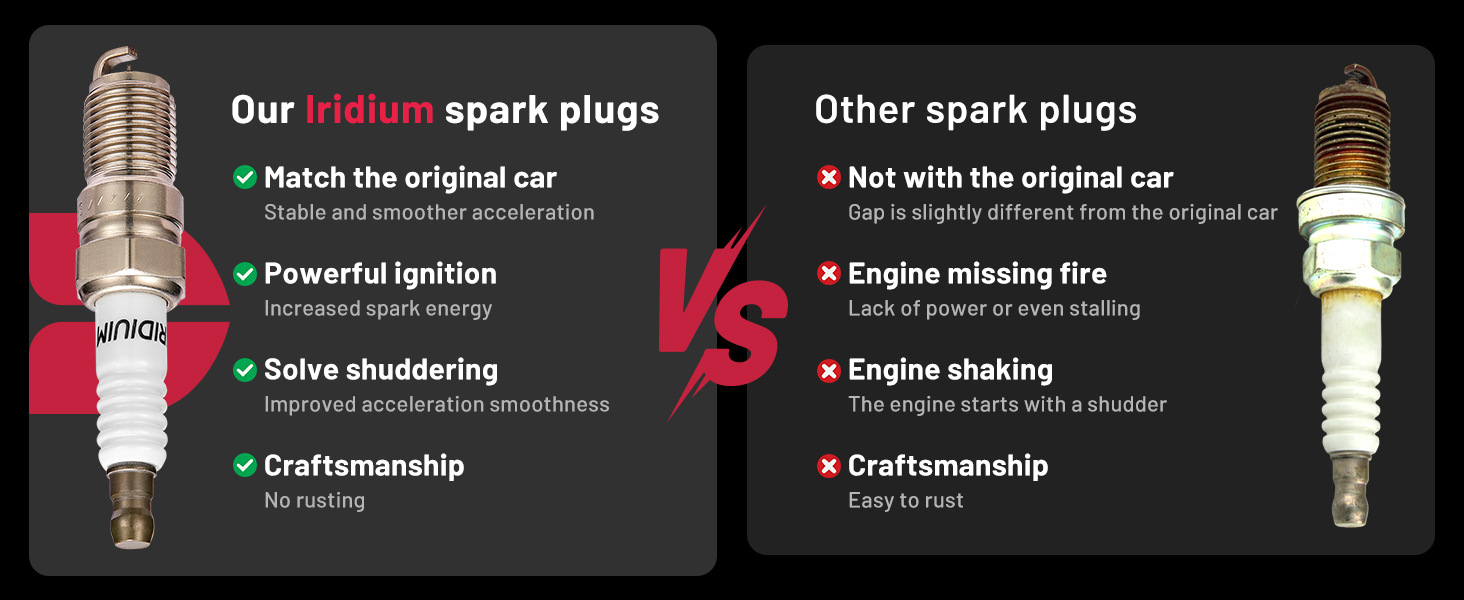 IRIDIUM

Our Iridium spark plugs

Match the original car
Stable and smoother acceleration

Powerful ignition
Increased spark energy

Solve shuddering
Improved acceleration smoothness

Craftsmanship
No rusting

VS

Other spark plugs

Not with the original car
Gap is slightly different from the original car

Engine missing fire
Lack of power or even stalling

Engine shaking
The engine starts with a shudder

Craftsmanship
Easy to rust